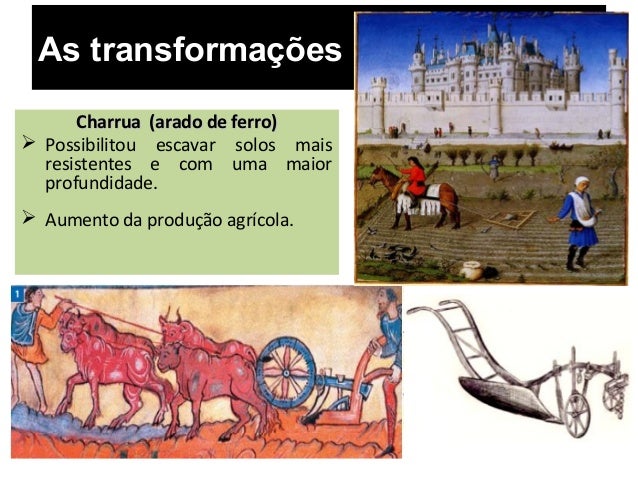 As transformações

Charrua (arado de ferro)

➢ Possibilitou escavar solos mais resistentes e com uma maior profundidade.

➢ Aumento da produção agrícola.

1